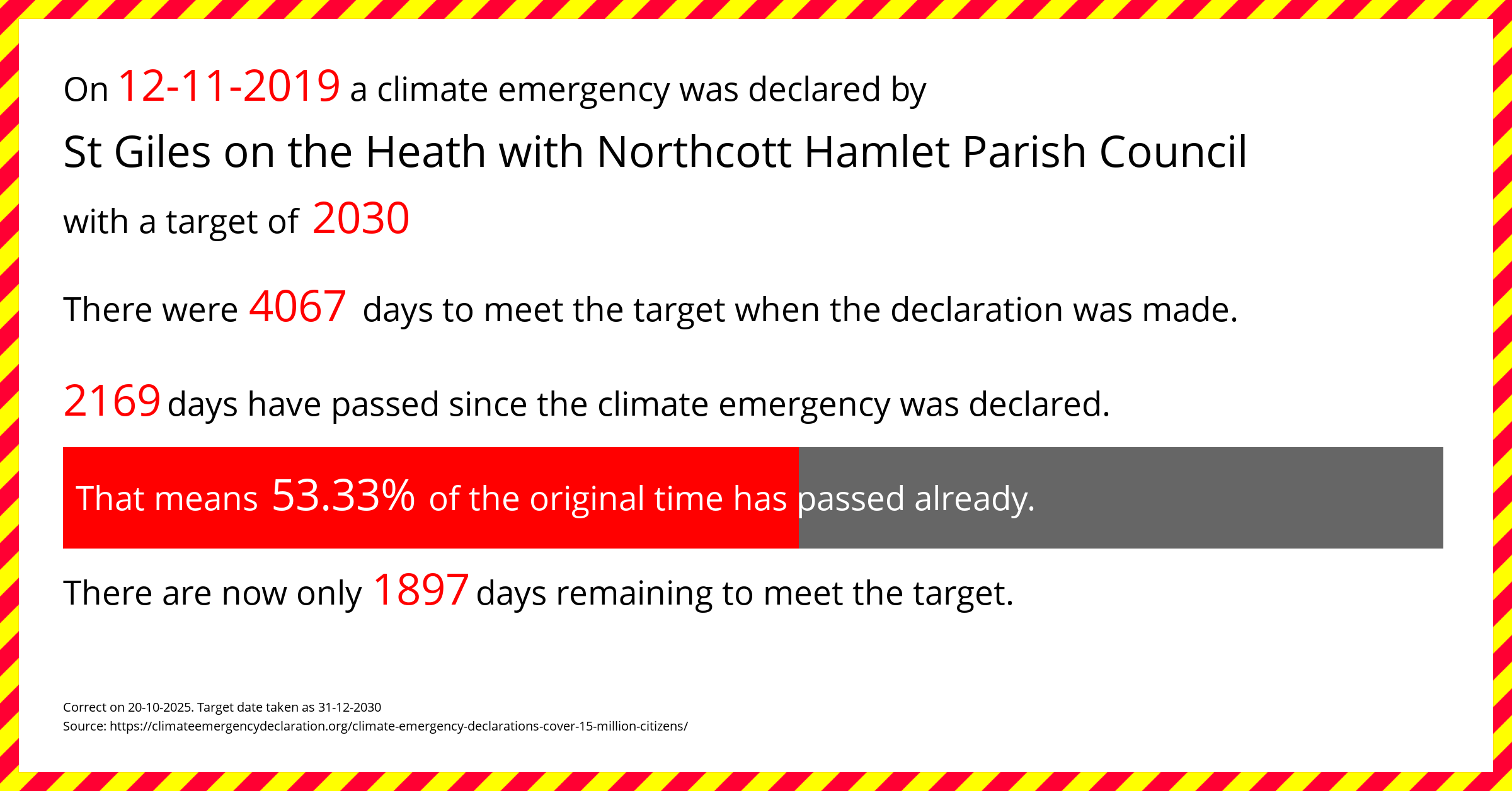 On 12-11-2019 a climate emergency was declared by

St Giles on the Heath with Northcott Hamlet Parish Council

with a target of 2030

There were 4067 days to meet the target when the declaration was made.

2169 days have passed since the climate emergency was declared.

That means 53.33% of the original time has passed already.

There are now only 1897 days remaining to meet the target.

Correct on 20-10-2025. Target date taken as 31-12-2030
Source: https://climateemergencydeclaration.org/climate-emergency-declarations-cover-15-million-citizens/